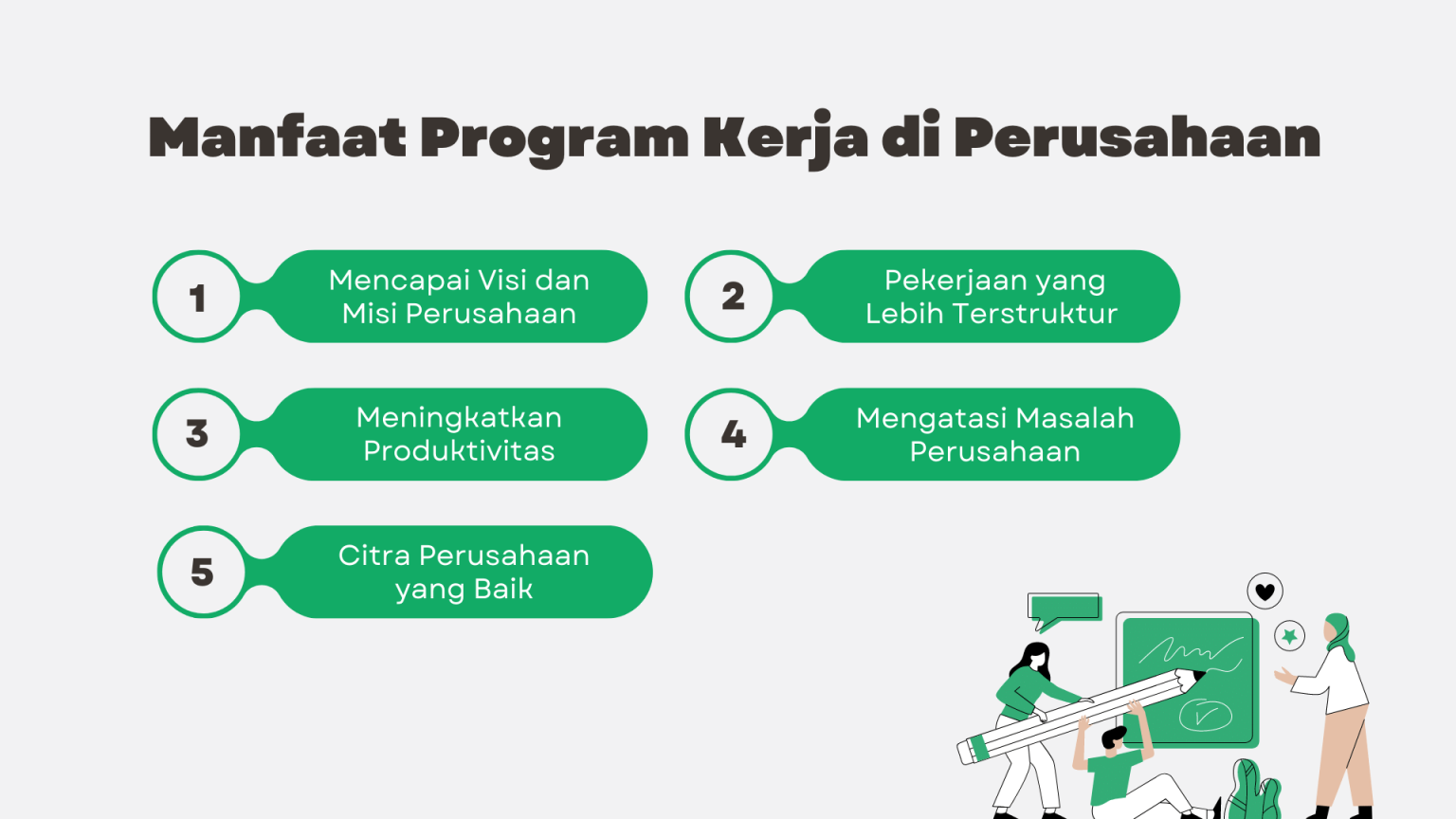 Manfaat Program Kerja di Perusahaan

1 Mencapai Visi dan Misi Perusahaan

2 Pekerjaan yang Lebih Terstruktur

3 Meningkatkan Produktivitas

4 Mengatasi Masalah Perusahaan

5 Citra Perusahaan yang Baik